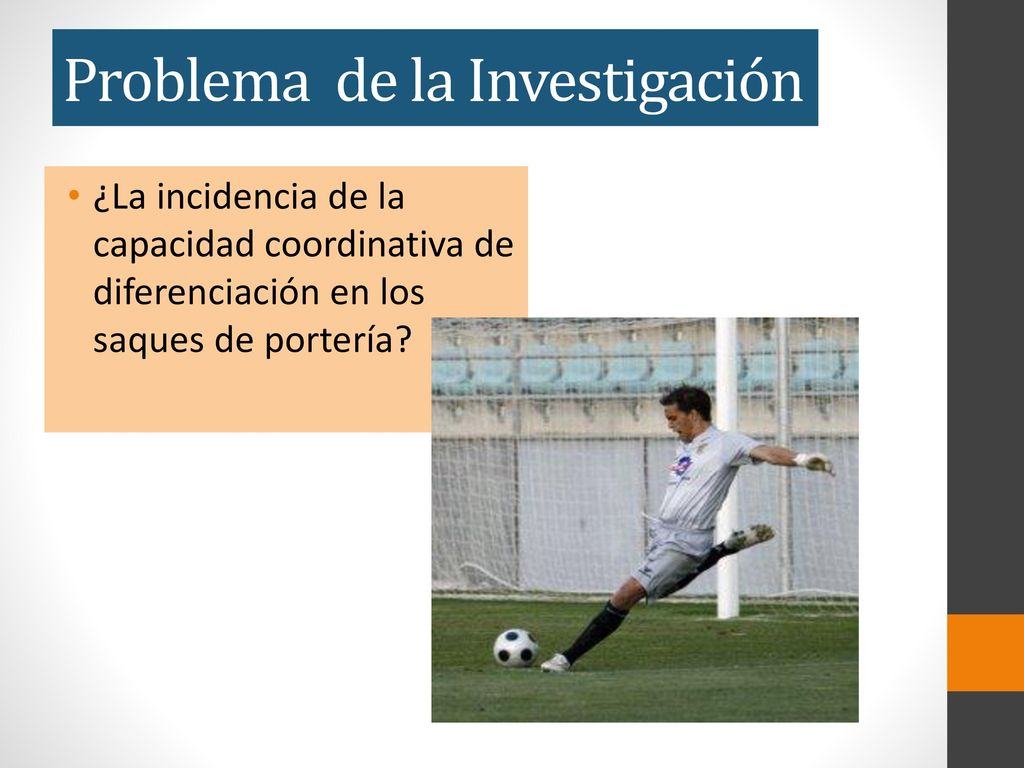 Problema de la Investigación

• ¿La incidencia de la capacidad coordinativa de diferenciación en los saques de portería?